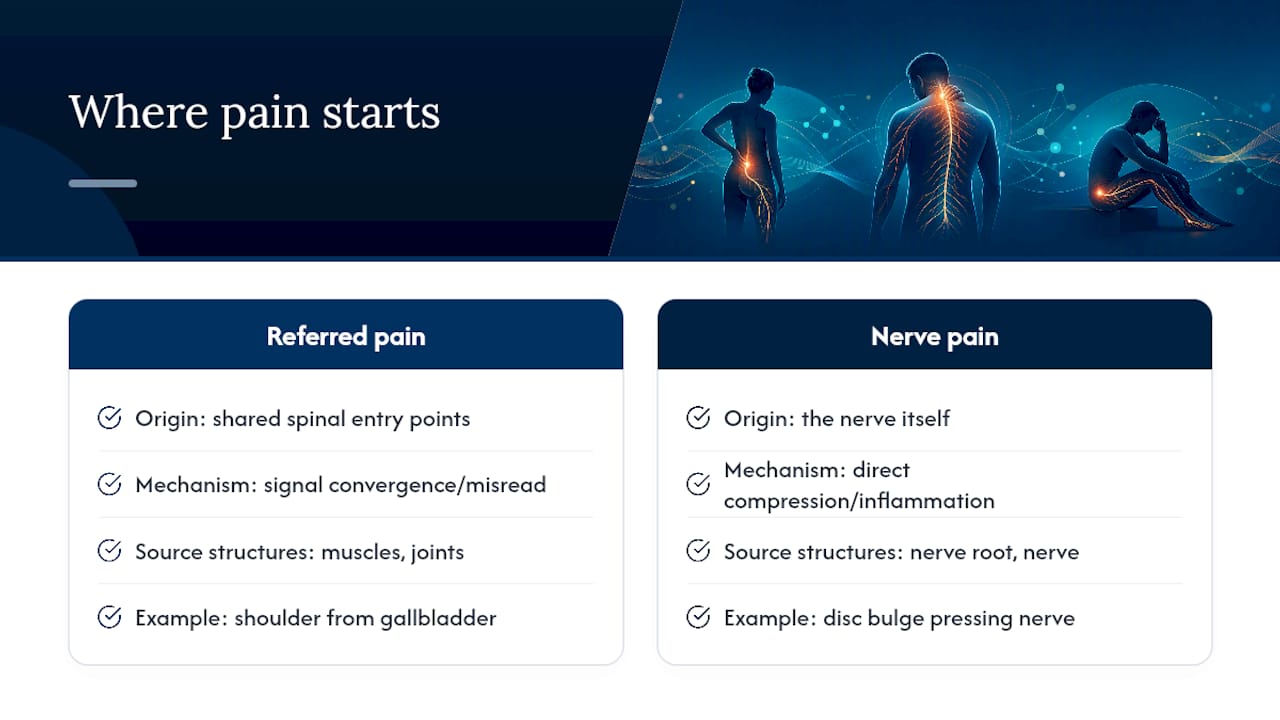 Where pain starts

Referred pain

Origin: shared spinal entry points

Mechanism: signal convergence/misread

Source structures: muscles, joints

Example: shoulder from gallbladder

Nerve pain

Origin: the nerve itself

Mechanism: direct compression/inflammation

Source structures: nerve root, nerve

Example: disc bulge pressing nerve